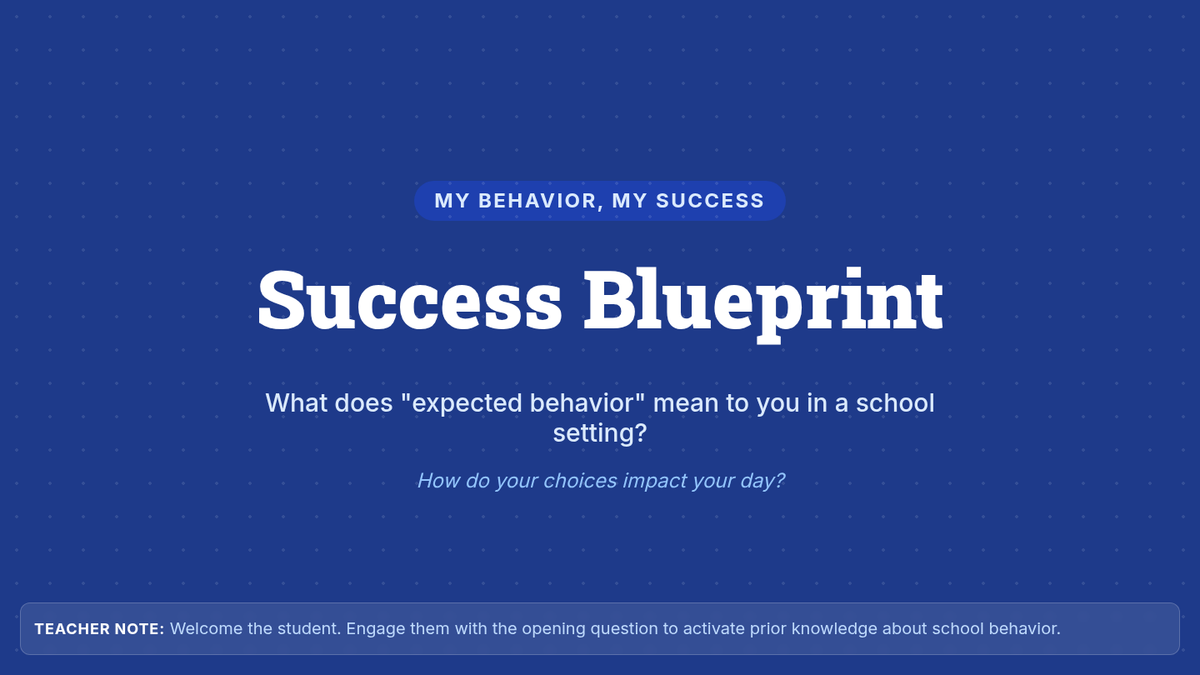 MY BEHAVIOR, MY SUCCESS

Success Blueprint

What does "expected behavior" mean to you in a school setting?

How do your choices impact your day?

TEACHER NOTE: Welcome the student. Engage them with the opening question to activate prior knowledge about school behavior.